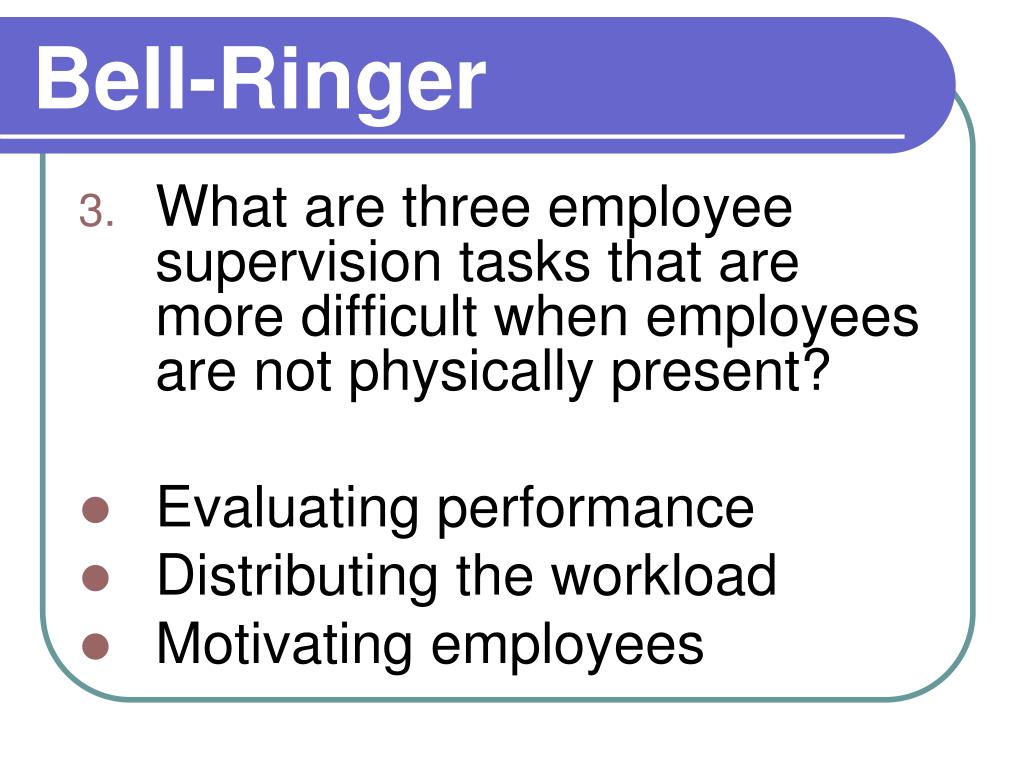 Bell-Ringer

3. What are three employee supervision tasks that are more difficult when employees are not physically present?

- Evaluating performance
- Distributing the workload
- Motivating employees